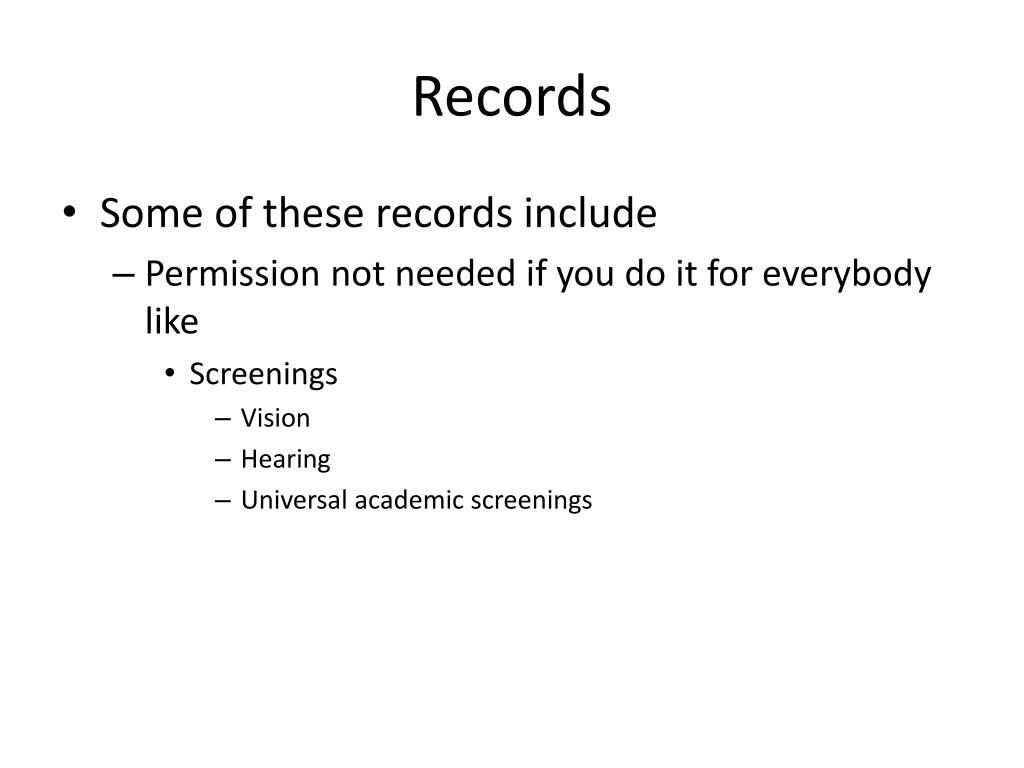 Records

• Some of these records include
– Permission not needed if you do it for everybody like
• Screenings
– Vision
– Hearing
– Universal academic screenings